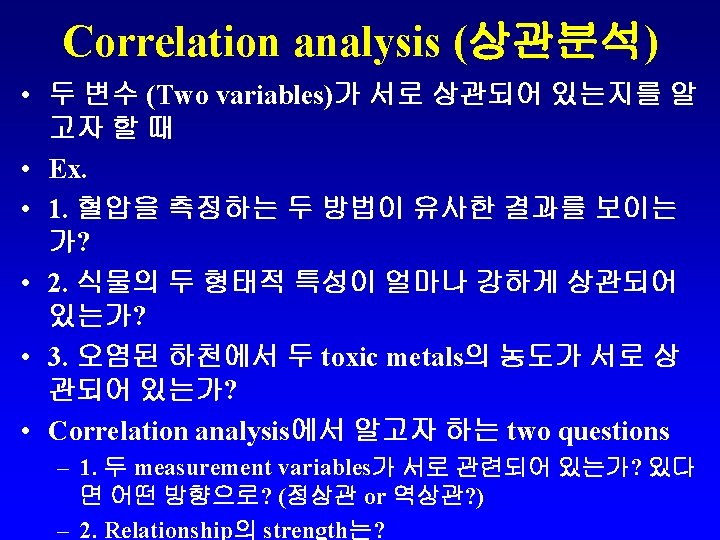 Correlation analysis (상관분석)

• 두 변수 (Two variables)가 서로 상관되어 있는지를 알고자 할 때
• Ex.
• 1. 혈압을 측정하는 두 방법이 유사한 결과를 보이는가?
• 2. 식물의 두 형태적 특성이 얼마나 강하게 상관되어 있는가?
• 3. 오염된 하천에서 두 toxic metals의 농도가 서로 상관되어 있는가?
• Correlation analysis에서 알고자 하는 two questions
– 1. 두 measurement variables가 서로 관련되어 있는가? 있다면 어떤 방향으로? (정상관 or 역상관?)
– 2. Relationship의 strength는?